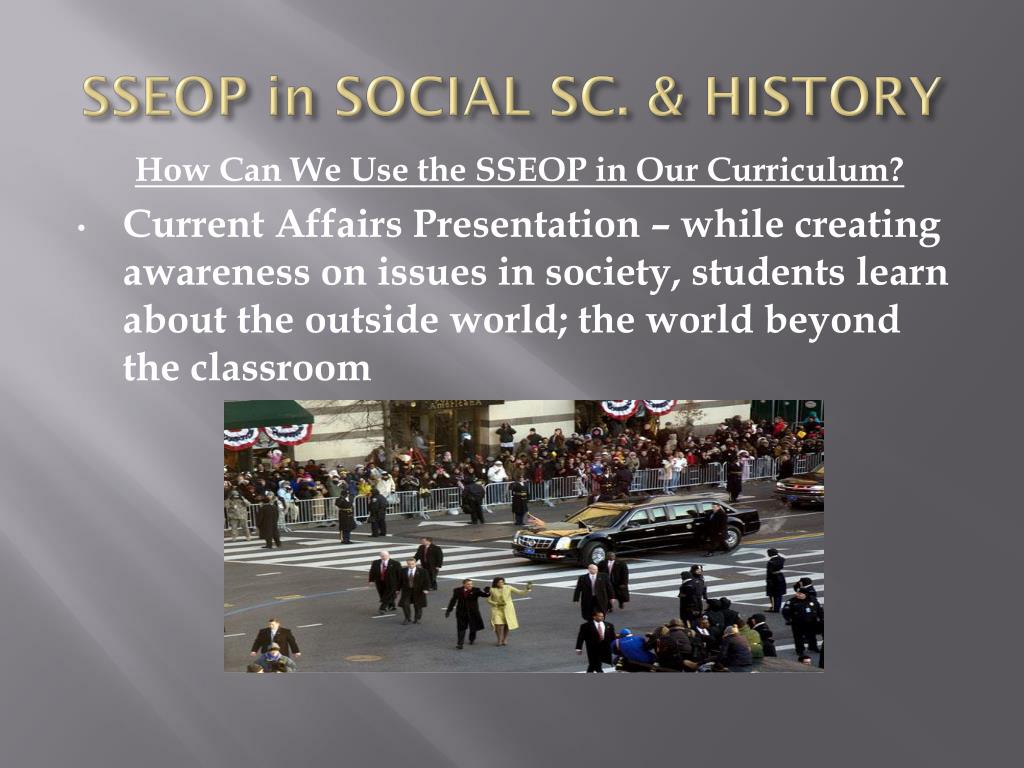 SSEOP in SOCIAL SC. & HISTORY

How Can We Use the SSEOP in Our Curriculum?

• Current Affairs Presentation – while creating awareness on issues in society, students learn about the outside world; the world beyond the classroom